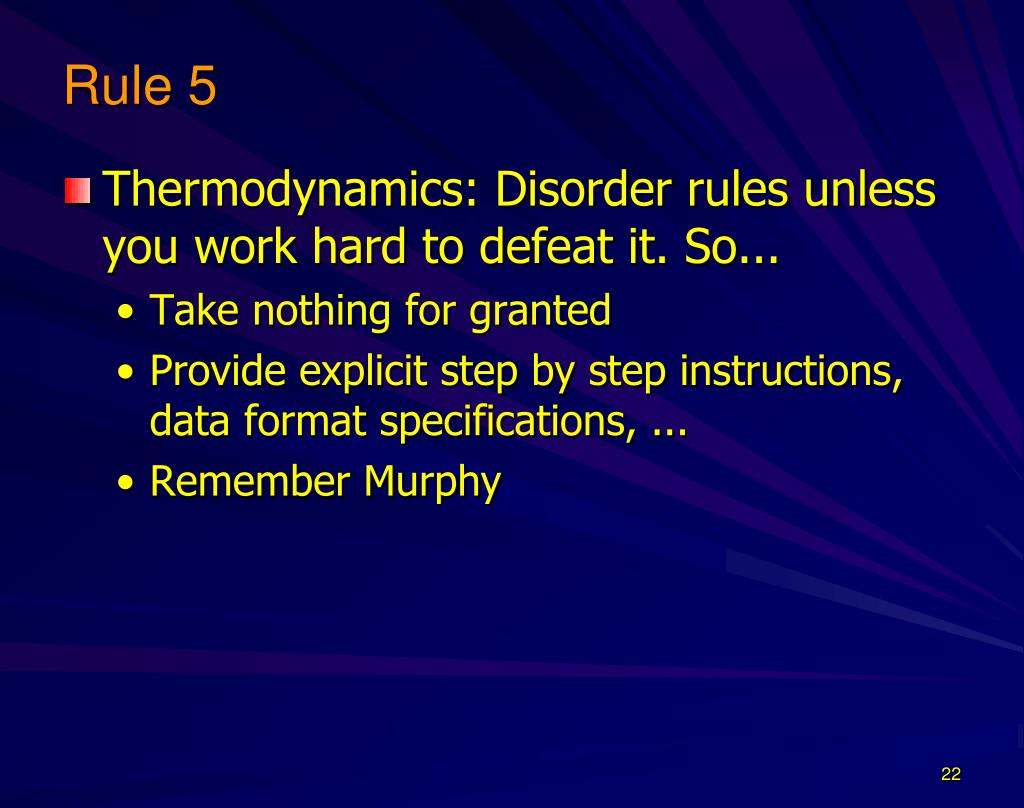 Rule 5

Thermodynamics: Disorder rules unless you work hard to defeat it. So...

• Take nothing for granted
• Provide explicit step by step instructions, data format specifications, ...
• Remember Murphy

22